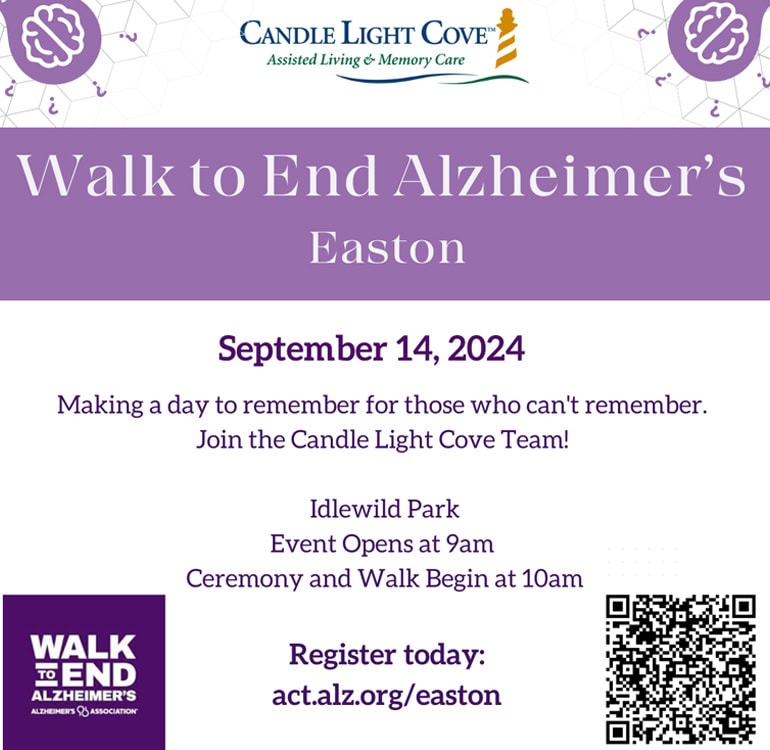 CANDLE LIGHT COVE™
Assisted Living & Memory Care

Walk to End Alzheimer's
Easton

September 14, 2024

Making a day to remember for those who can't remember.
Join the Candle Light Cove Team!

Idlewild Park
Event Opens at 9am
Ceremony and Walk Begin at 10am

WALK TO END ALZHEIMER'S
ALZHEIMER'S ASSOCIATION

Register today:
act.alz.org/easton